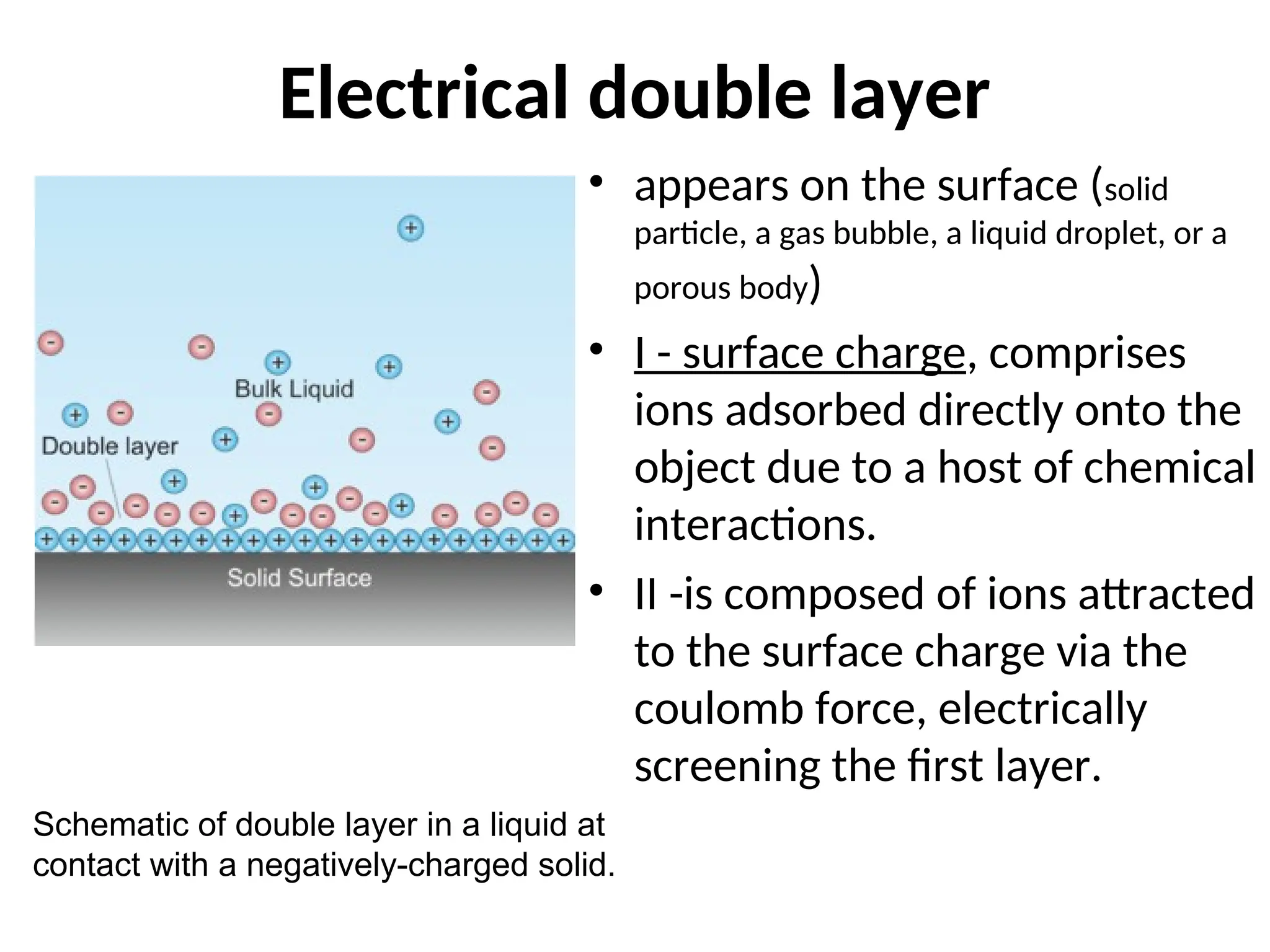 Electrical double layer

Bulk Liquid

Double layer

Solid Surface

Schematic of double layer in a liquid at contact with a negatively-charged solid.

• appears on the surface (solid particle, a gas bubble, a liquid droplet, or a porous body)

• I - surface charge, comprises ions adsorbed directly onto the object due to a host of chemical interactions.

• II -is composed of ions attracted to the surface charge via the coulomb force, electrically screening the first layer.